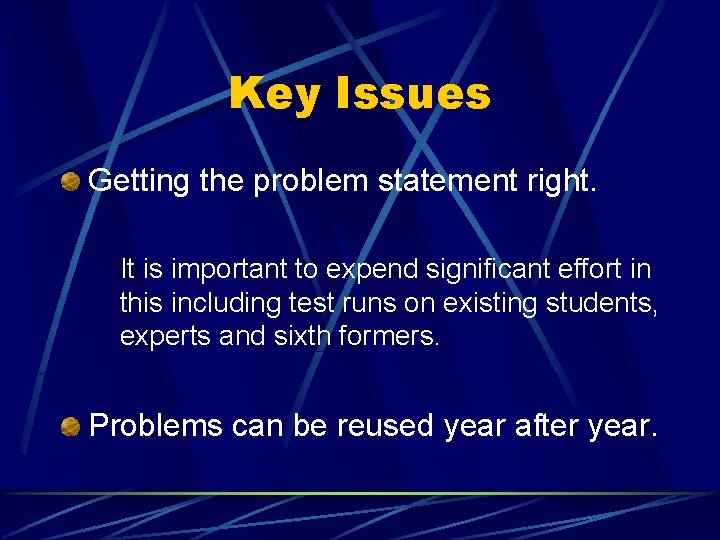 Key Issues

Getting the problem statement right.

It is important to expend significant effort in this including test runs on existing students, experts and sixth formers.

Problems can be reused year after year.